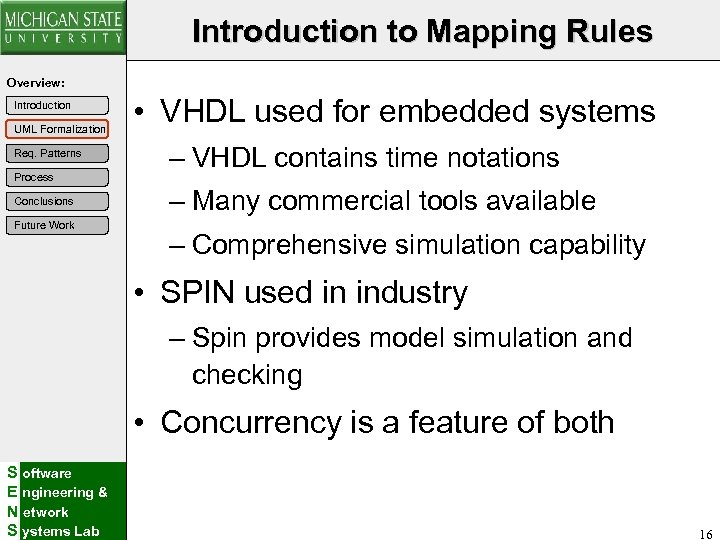 MICHIGAN STATE
UNIVERSITY

Introduction to Mapping Rules

Overview:
Introduction
UML Formalization
Req. Patterns
Process
Conclusions
Future Work

• VHDL used for embedded systems
– VHDL contains time notations
– Many commercial tools available
– Comprehensive simulation capability
• SPIN used in industry
– Spin provides model simulation and checking
• Concurrency is a feature of both

Software
Engineering &
Network
Systems Lab

16